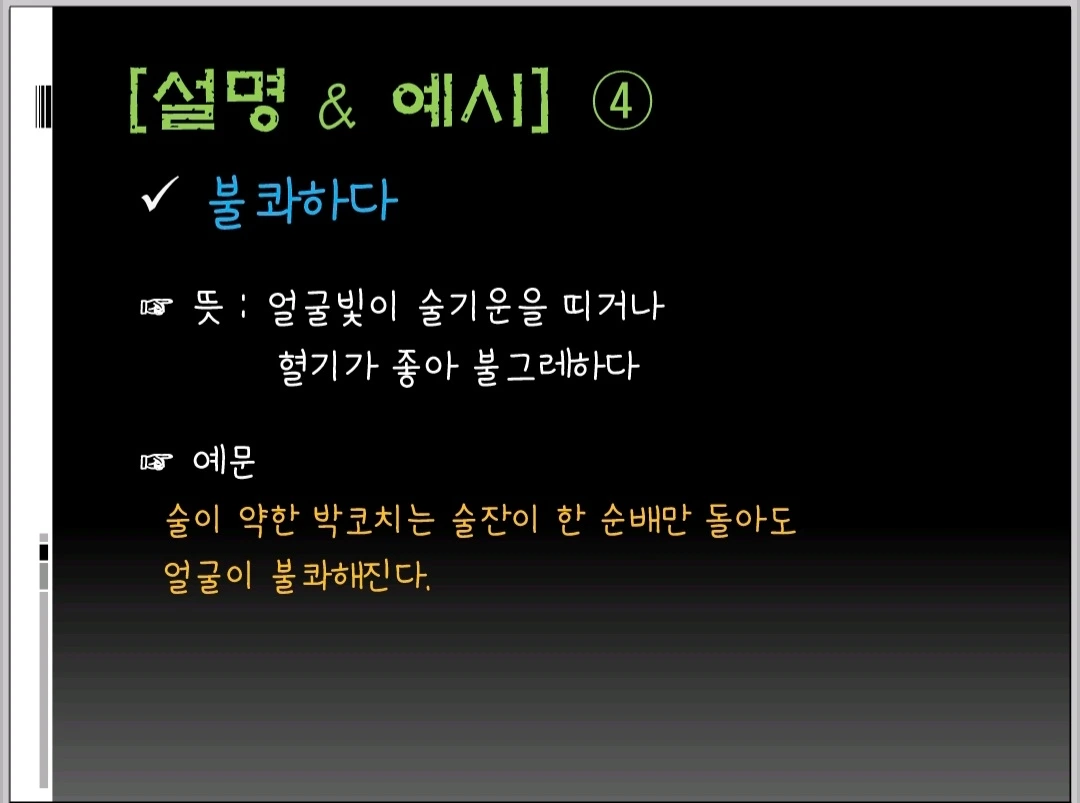 [설명 & 예시] ④

✓ 불콰하다

☞ 뜻 : 얼굴빛이 술기운을 띠거나 혈기가 좋아 불그레하다

☞ 예문

술이 약한 박코치는 술잔이 한 순배만 돌아도 얼굴이 불콰해진다.